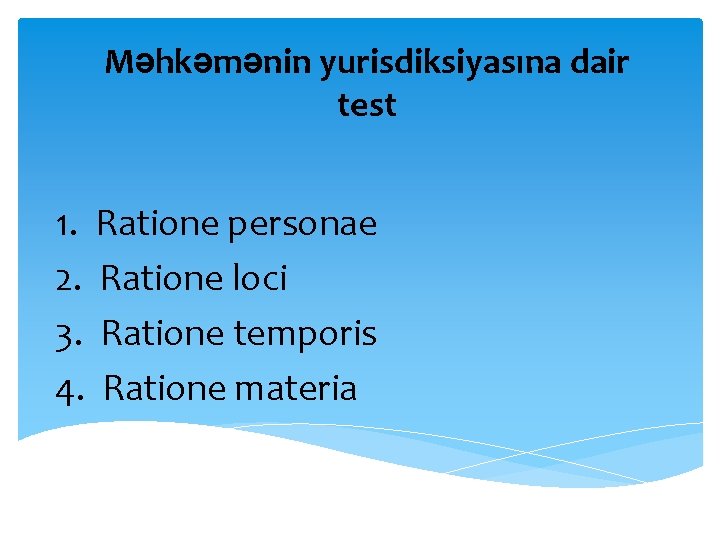 Məhkəmənin yurisdiksiyasına dair test

1. Ratione personae
2. Ratione loci
3. Ratione temporis
4. Ratione materia